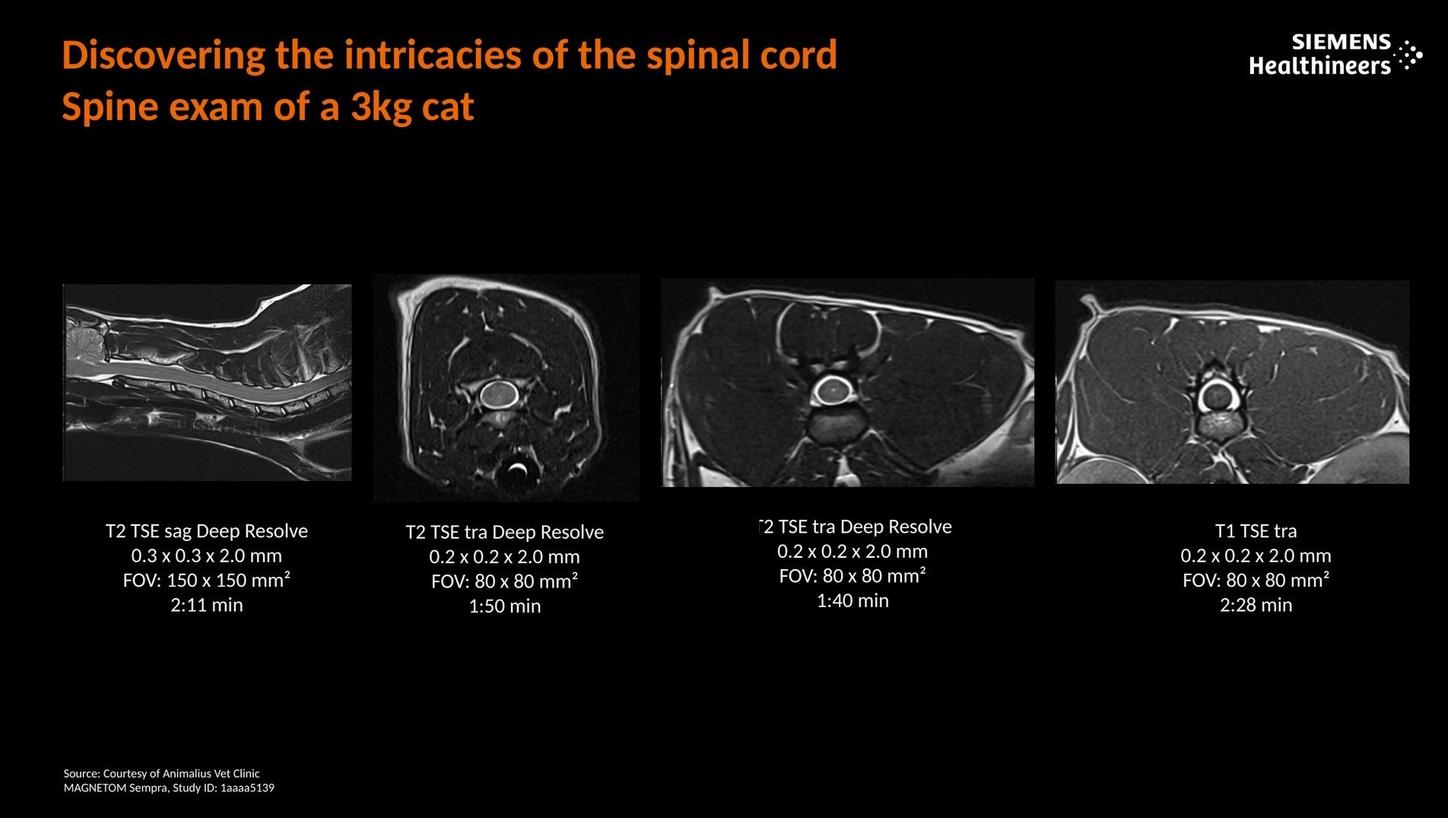 Discovering the intricacies of the spinal cord
Spine exam of a 3kg cat

SIEMENS Healthineers

T2 TSE sag Deep Resolve
0.3 x 0.3 x 2.0 mm
FOV: 150 x 150 mm²
2:11 min

T2 TSE tra Deep Resolve
0.2 x 0.2 x 2.0 mm
FOV: 80 x 80 mm²
1:50 min

T2 TSE tra Deep Resolve
0.2 x 0.2 x 2.0 mm
FOV: 80 x 80 mm²
1:40 min

T1 TSE tra
0.2 x 0.2 x 2.0 mm
FOV: 80 x 80 mm²
2:28 min

Source: Courtesy of Animalius Vet Clinic
MAGNETOM Sempra, Study ID: 1aaaa5139